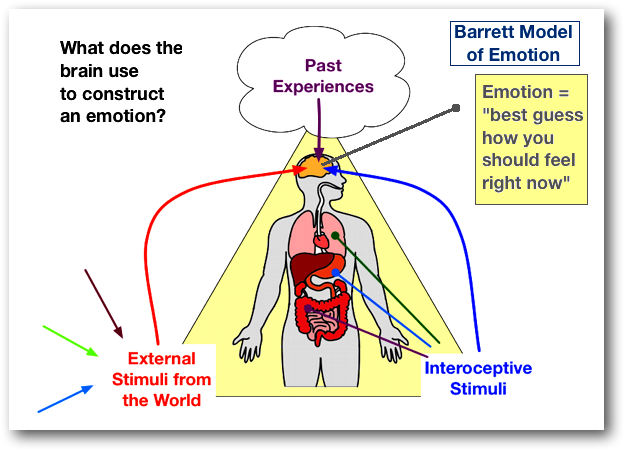 What does the brain use to construct an emotion?

Past Experiences

Barrett Model of Emotion

Emotion = "best guess how you should feel right now"

External Stimuli from the World

Interoceptive Stimuli